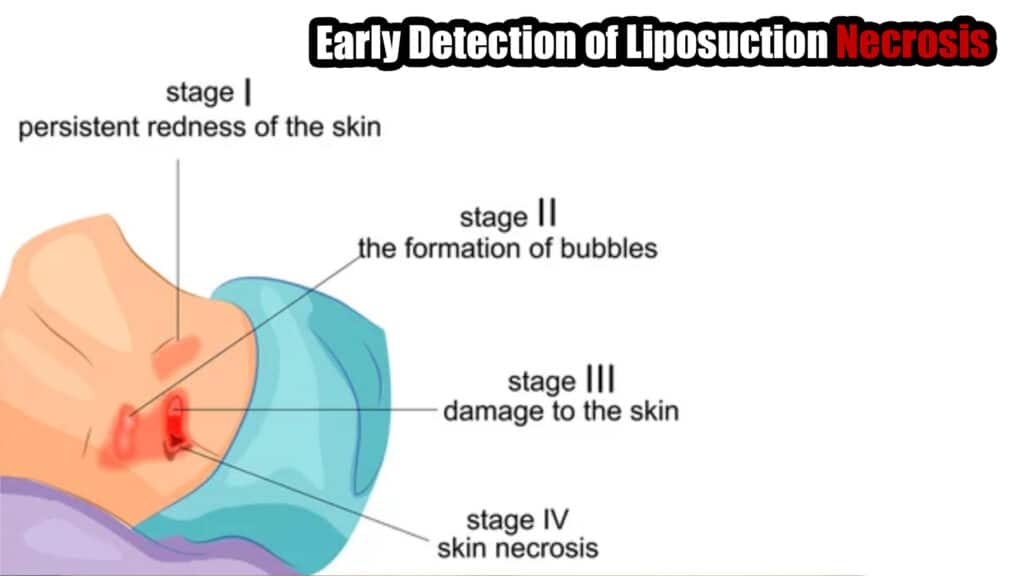 Early Detection of Liposuction Necrosis

stage I
persistent redness of the skin

stage II
the formation of bubbles

stage III
damage to the skin

stage IV
skin necrosis